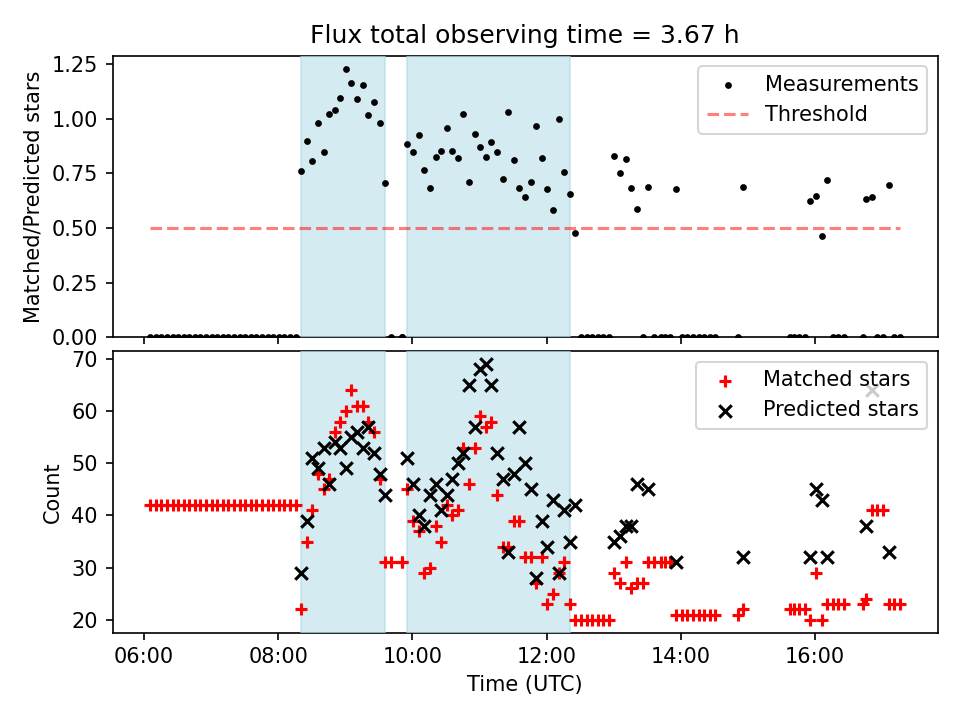 Flux total observing time = 3.67 h

Matched/Predicted stars

1.25
1.00
0.75
0.50
0.25
0.00

Measurements
Threshold

Count

70
60
50
40
30
20

Matched stars
Predicted stars

06:00
08:00
10:00
12:00
14:00
16:00

Time (UTC)